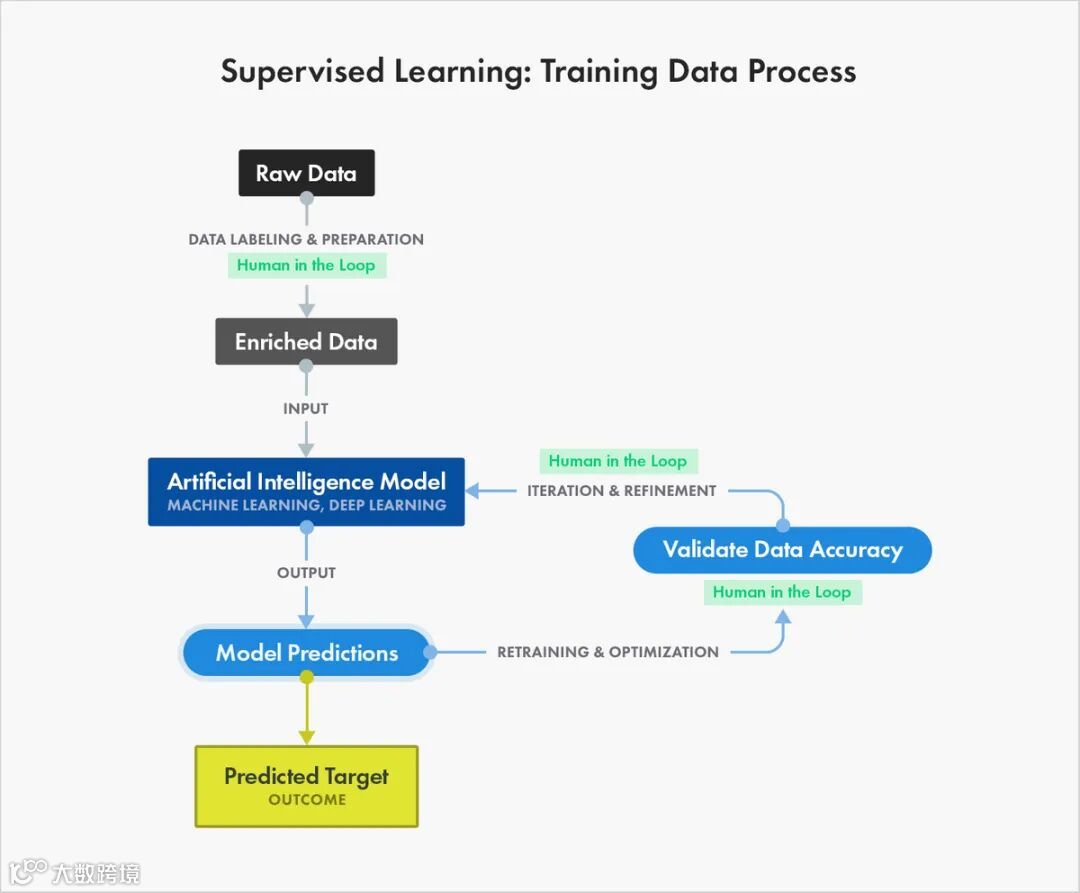 Supervised Learning: Training Data Process

Raw Data

DATA LABELING & PREPARATION

Human in the Loop

Enriched Data

INPUT

Artificial Intelligence Model
MACHINE LEARNING, DEEP LEARNING

Human in the Loop

ITERATION & REFINEMENT

Validate Data Accuracy

Human in the Loop

OUTPUT

Model Predictions

RETRAINING & OPTIMIZATION

Predicted Target
OUTCOME

大数跨境